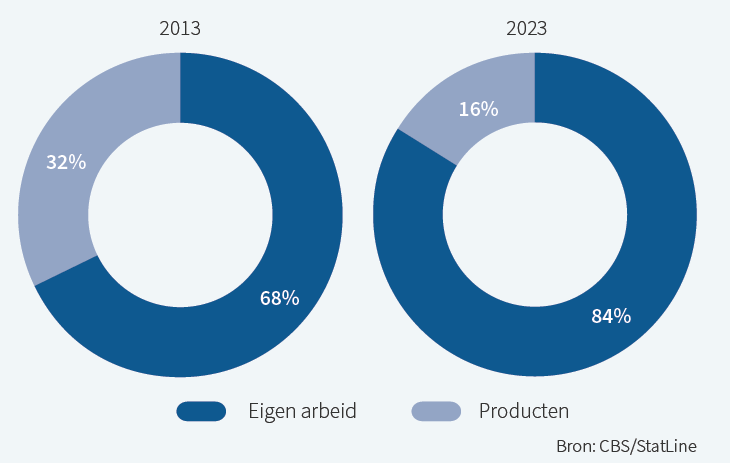 2013

32%

68%

2023

16%

84%

Eigen arbeid

Producten

Bron: CBS/StatLine